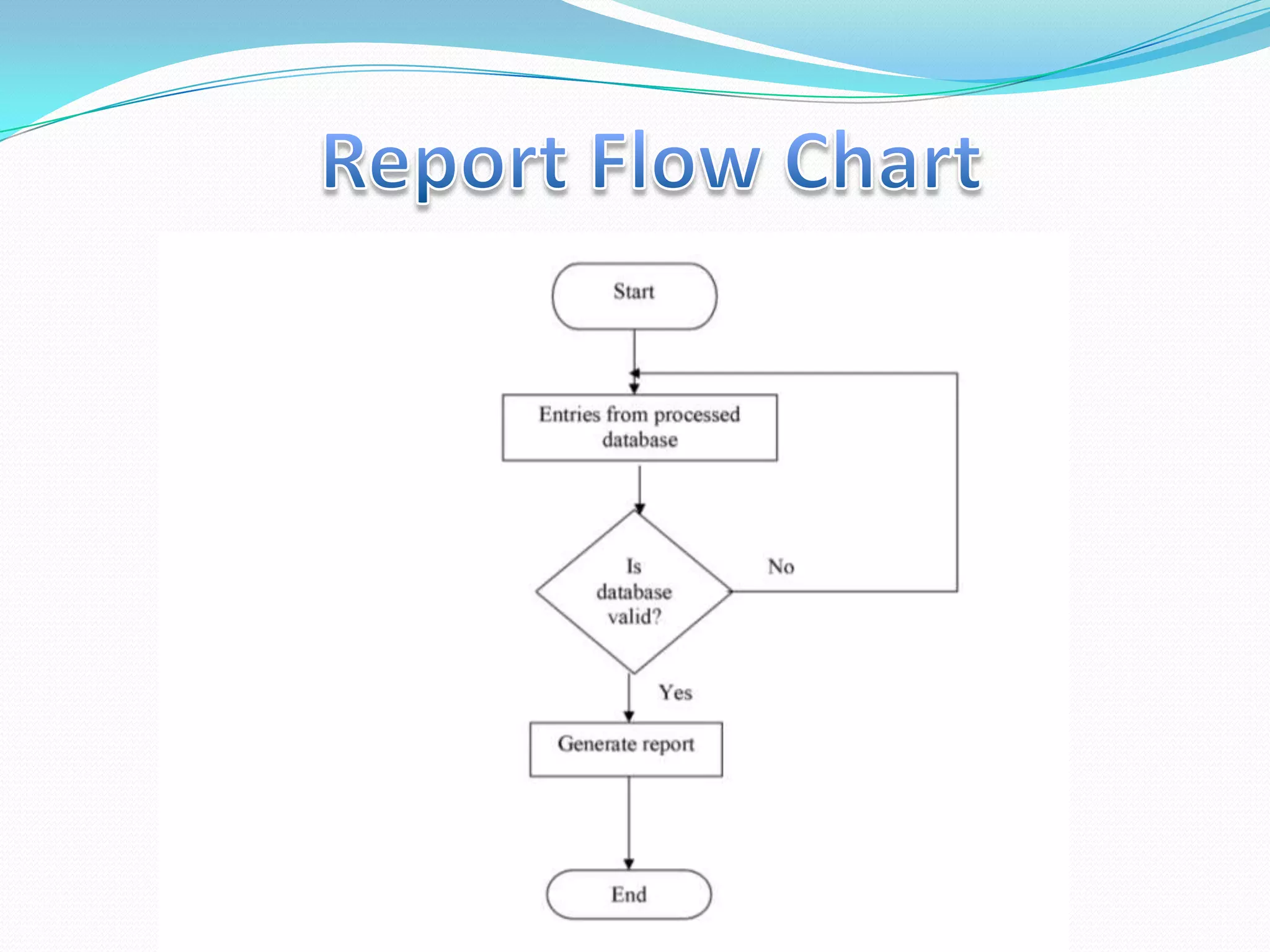 Report Flow Chart

Start

Entries from processed database

Is database valid?

No

Yes

Generate report

End